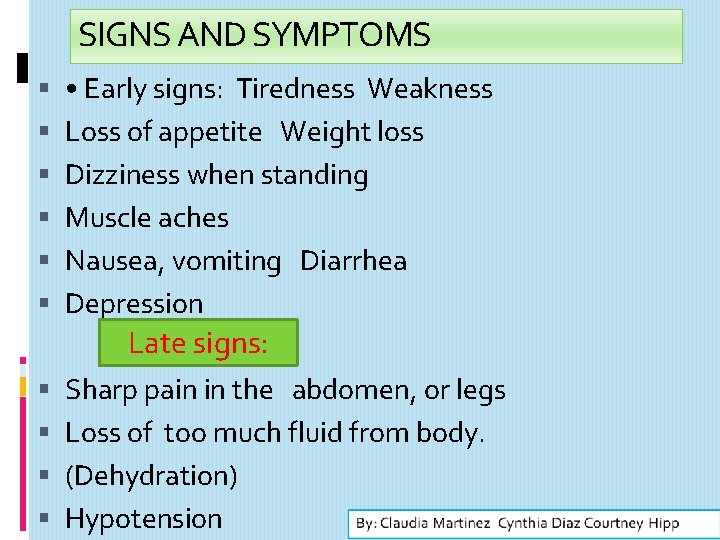 SIGNS AND SYMPTOMS

- • Early signs: Tiredness Weakness
- Loss of appetite Weight loss
- Dizziness when standing
- Muscle aches
- Nausea, vomiting Diarrhea
- Depression

Late signs:

- Sharp pain in the abdomen, or legs
- Loss of too much fluid from body.
- (Dehydration)
- Hypotension

By: Claudia Martinez Cynthia Diaz Courtney Hipp